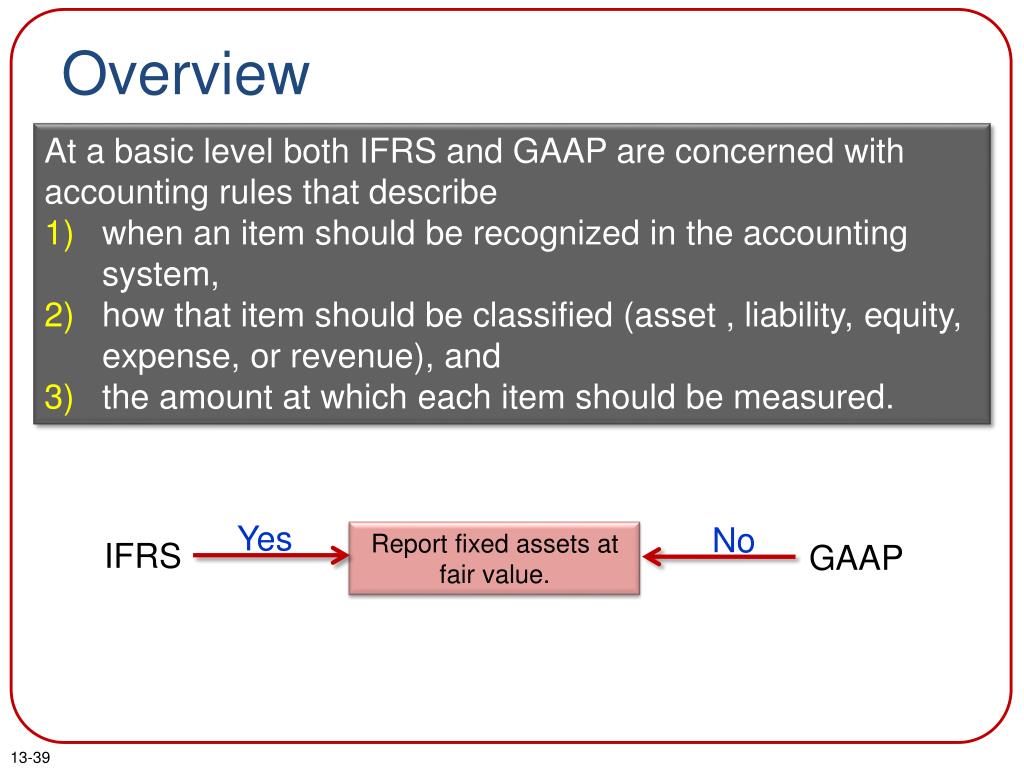 Overview

At a basic level both IFRS and GAAP are concerned with accounting rules that describe
1) when an item should be recognized in the accounting system,
2) how that item should be classified (asset , liability, equity, expense, or revenue), and
3) the amount at which each item should be measured.

IFRS
Yes
Report fixed assets at fair value.
No
GAAP

13-39